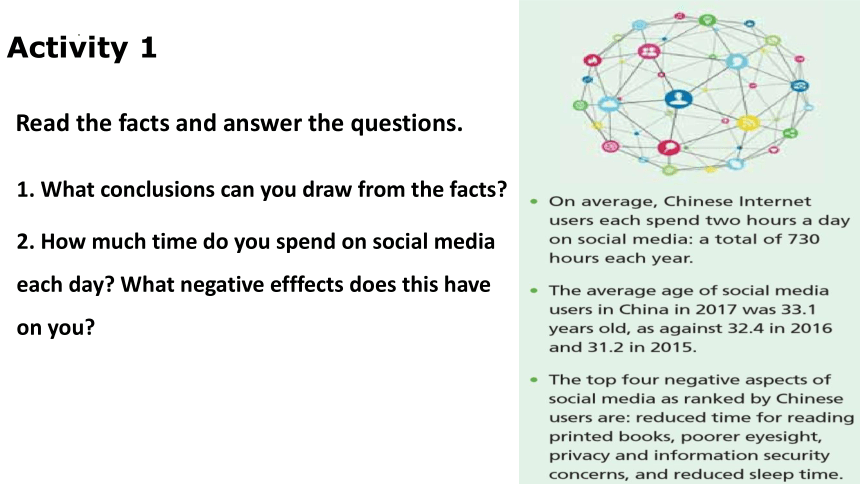 Activity 1

Read the facts and answer the questions.

1. What conclusions can you draw from the facts?

2. How much time do you spend on social media each day? What negative efffects does this have on you?

• On average, Chinese Internet users each spend two hours a day on social media: a total of 730 hours each year.

• The average age of social media users in China in 2017 was 33.1 years old, as against 32.4 in 2016 and 31.2 in 2015.

• The top four negative aspects of social media as ranked by Chinese users are: reduced time for reading printed books, poorer eyesight, privacy and information security concerns, and reduced sleep time.